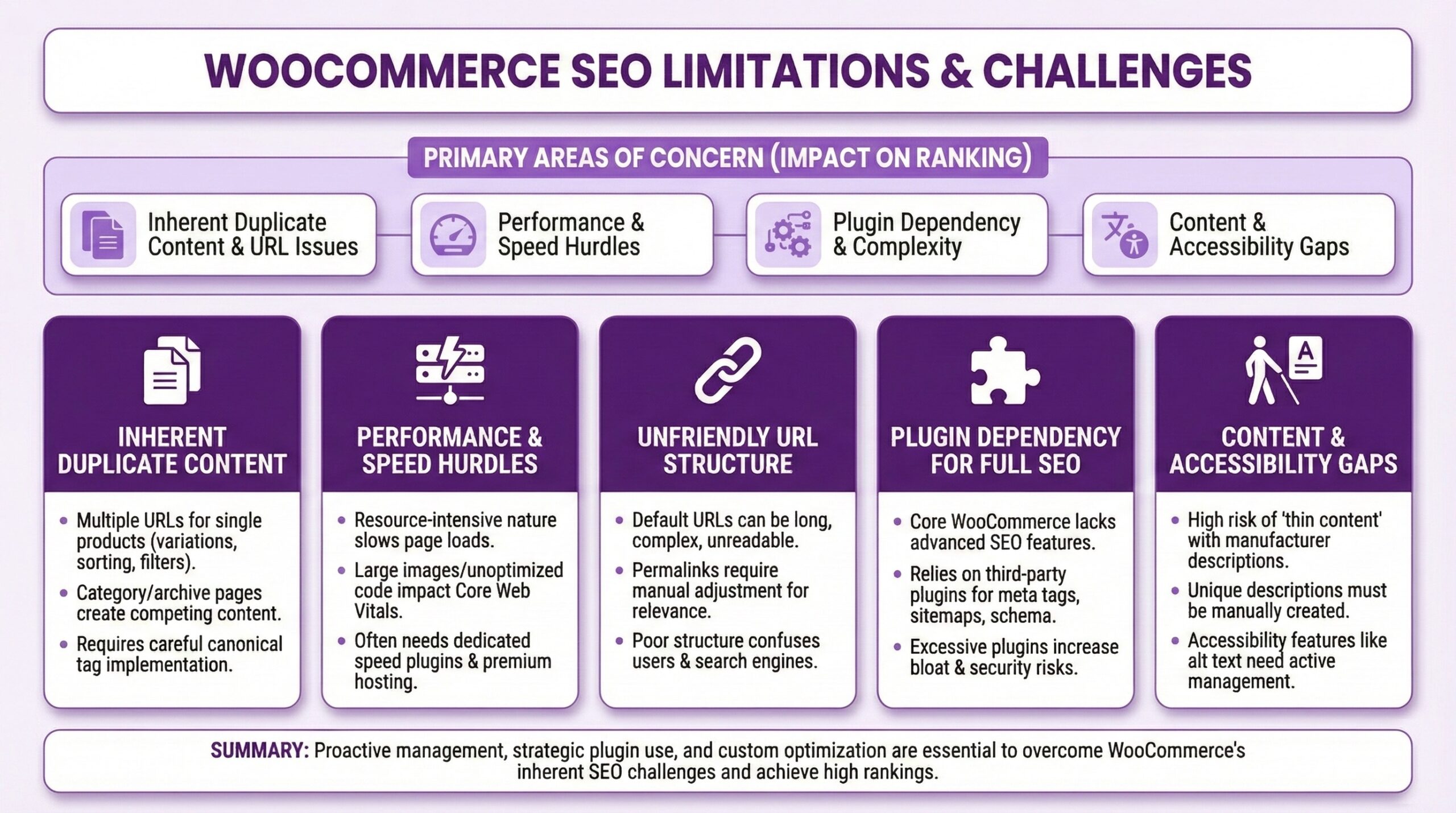 WOOCOMMERCE SEO LIMITATIONS & CHALLENGES

PRIMARY AREAS OF CONCERN (IMPACT ON RANKING)

Inherent Duplicate Content & URL Issues

Performance & Speed Hurdles

Plugin Dependency & Complexity

Content & Accessibility Gaps

INHERENT DUPLICATE CONTENT

- Multiple URLs for single products (variations, sorting, filters).
- Category/archive pages create competing content.
- Requires careful canonical tag implementation.

PERFORMANCE & SPEED HURDLES

- Resource-intensive nature slows page loads.
- Large images/unoptimized code impact Core Web Vitals.
- Often needs dedicated speed plugins & premium hosting.

UNFRIENDLY URL STRUCTURE

- Default URLs can be long, complex, unreadable.
- Permalinks require manual adjustment for relevance.
- Poor structure confuses users & search engines.

PLUGIN DEPENDENCY FOR FULL SEO

- Core WooCommerce lacks advanced SEO features.
- Relies on third-party plugins for meta tags, sitemaps, schema.
- Excessive plugins increase bloat & security risks.

CONTENT & ACCESSIBILITY GAPS

- High risk of 'thin content' with manufacturer descriptions.
- Unique descriptions must be manually created.
- Accessibility features like alt text need active management.

SUMMARY: Proactive management, strategic plugin use, and custom optimization are essential to overcome WooCommerce's inherent SEO challenges and achieve high rankings.